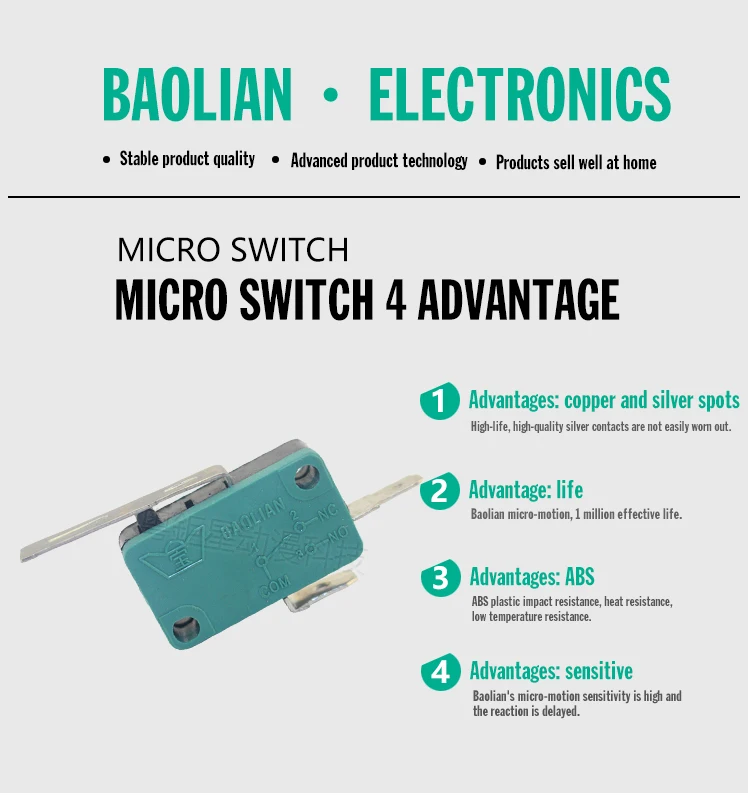 BAOLIAN · ELECTRONICS

• Stable product quality • Advanced product technology • Products sell well at home

MICRO SWITCH

MICRO SWITCH 4 ADVANTAGE

BAOLIAN
2
NC
3
NO
1
COM

1 Advantages: copper and silver spots
High-life, high-quality silver contacts are not easily worn out.

2 Advantage: life
Baolian micro-motion, 1 million effective life.

3 Advantages: ABS
ABS plastic impact resistance, heat resistance, low temperature resistance.

4 Advantages: sensitive
Baolian's micro-motion sensitivity is high and the reaction is delayed.